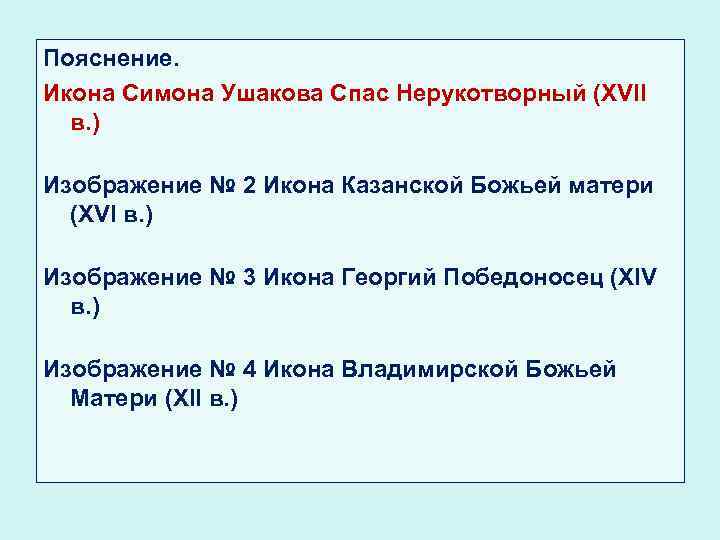 Пояснение.
Икона Симона Ушакова Спас Нерукотворный (XVII в.)

Изображение № 2 Икона Казанской Божьей матери (XVI в.)

Изображение № 3 Икона Георгий Победоносец (XIV в.)

Изображение № 4 Икона Владимирской Божьей Матери (XII в.)